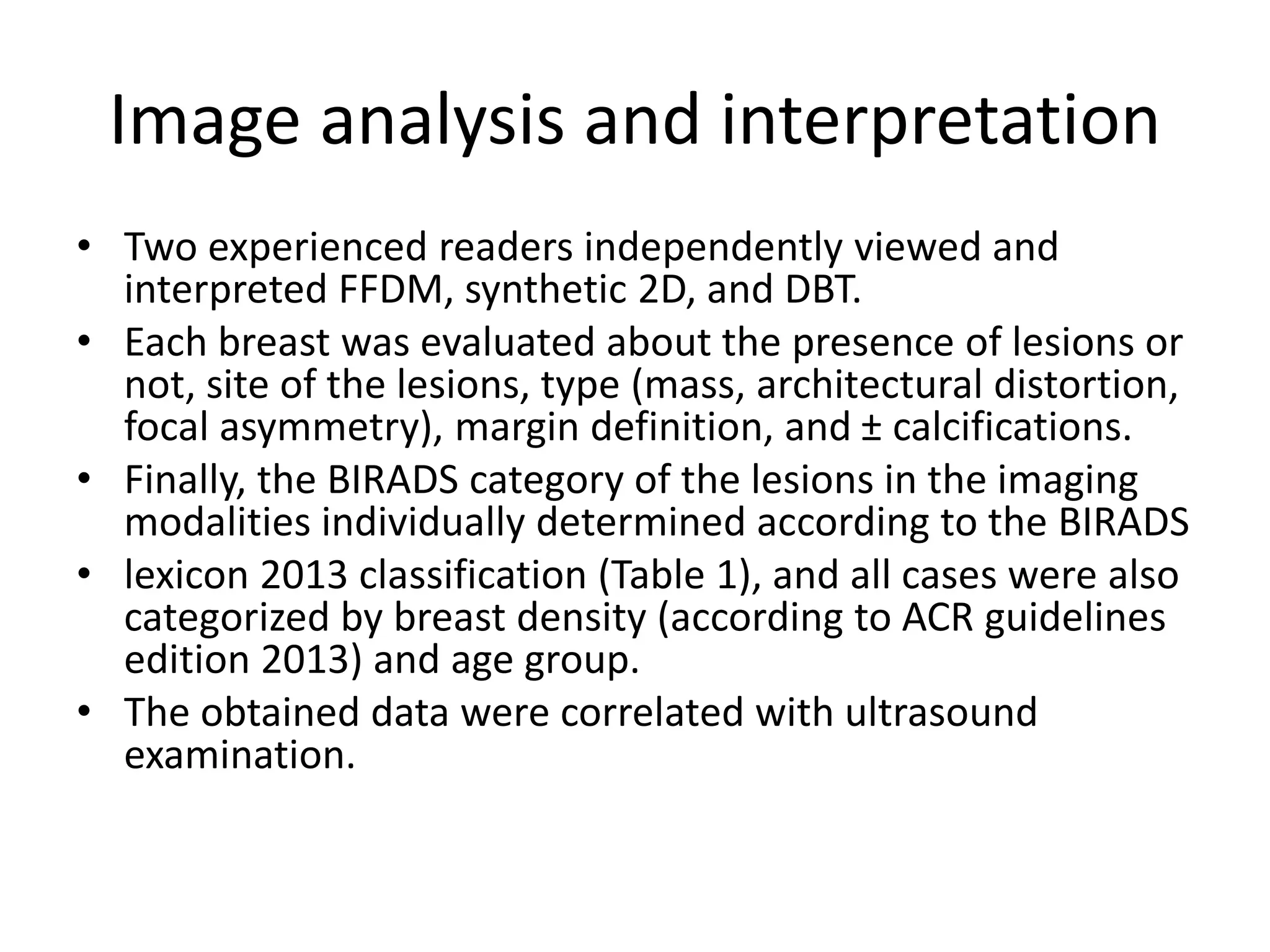 Image analysis and interpretation

• Two experienced readers independently viewed and interpreted FFDM, synthetic 2D, and DBT.
• Each breast was evaluated about the presence of lesions or not, site of the lesions, type (mass, architectural distortion, focal asymmetry), margin definition, and ± calcifications.
• Finally, the BIRADS category of the lesions in the imaging modalities individually determined according to the BIRADS
• lexicon 2013 classification (Table 1), and all cases were also categorized by breast density (according to ACR guidelines edition 2013) and age group.
• The obtained data were correlated with ultrasound examination.